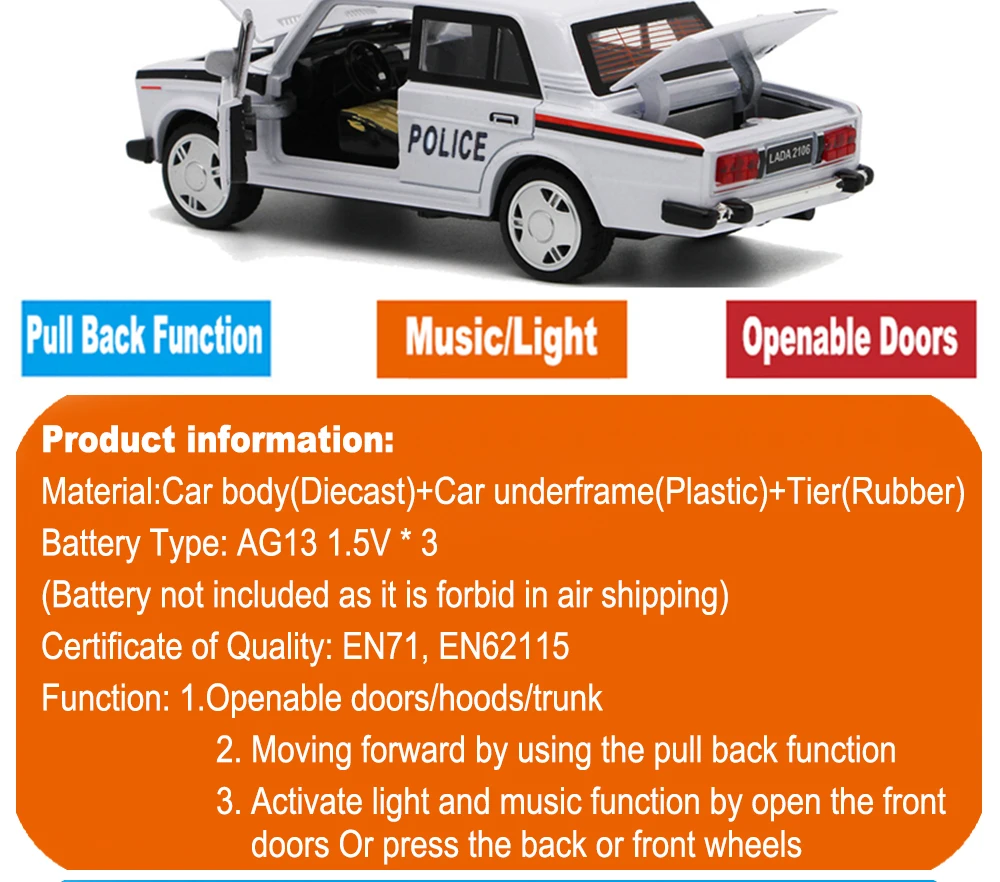 POLICE

LADA 2106

Pull Back Function

Music/Light

Openable Doors

Product information:

Material:Car body(Diecast)+Car underframe(Plastic)+Tier(Rubber)

Battery Type: AG13 1.5V * 3

(Battery not included as it is forbid in air shipping)

Certificate of Quality: EN71, EN62115

Function: 1.Openable doors/hoods/trunk

2. Moving forward by using the pull back function

3. Activate light and music function by open the front doors Or press the back or front wheels